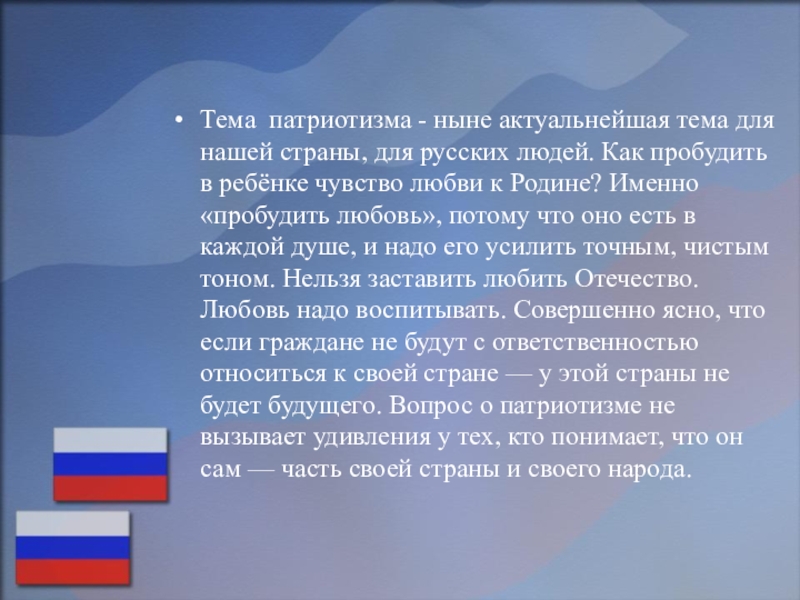 • Тема патриотизма - ныне актуальнейшая тема для нашей страны, для русских людей. Как пробудить в ребёнке чувство любви к Родине? Именно «пробудить любовь», потому что оно есть в каждой душе, и надо его усилить точным, чистым тоном. Нельзя заставить любить Отечество. Любовь надо воспитывать. Совершенно ясно, что если граждане не будут с ответственностью относиться к своей стране — у этой страны не будет будущего. Вопрос о патриотизме не вызывает удивления у тех, кто понимает, что он сам — часть своей страны и своего народа.